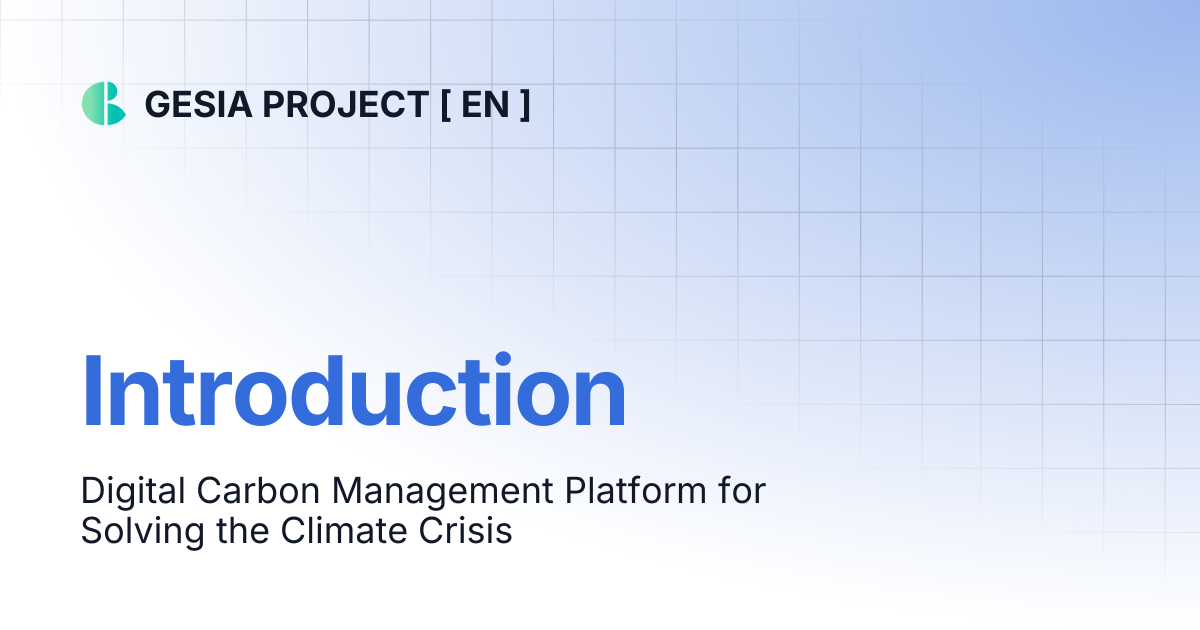 GESIA PROJECT [ EN ]

Introduction

Digital Carbon Management Platform for Solving the Climate Crisis